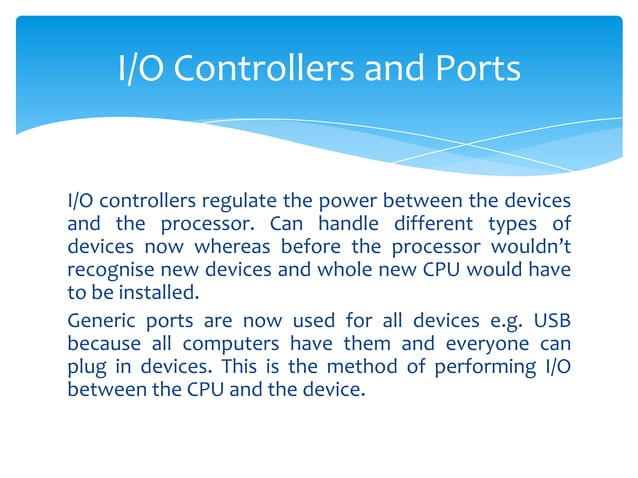 I/O Controllers and Ports

I/O controllers regulate the power between the devices and the processor. Can handle different types of devices now whereas before the processor wouldn't recognise new devices and whole new CPU would have to be installed.

Generic ports are now used for all devices e.g. USB because all computers have them and everyone can plug in devices. This is the method of performing I/O between the CPU and the device.